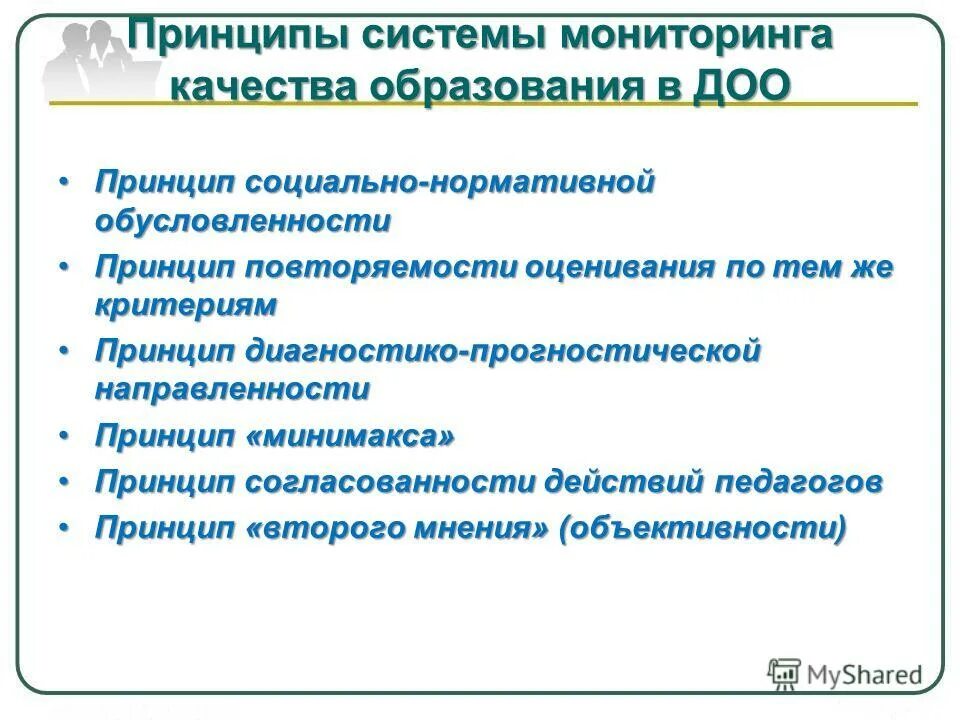 Принципы системы мониторинга качества образования в ДОО

• Принцип социально-нормативной обусловленности
• Принцип повторяемости оценивания по тем же критериям
• Принцип диагностико-прогностической направленности
• Принцип «минимакса»
• Принцип согласованности действий педагогов
• Принцип «второго мнения» (объективности)

MyShared